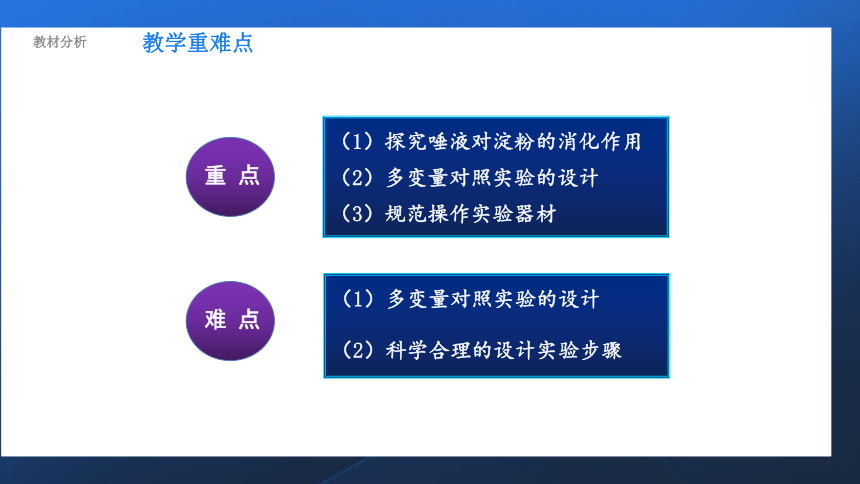 教材分析

教学重难点

重 点

（1）探究唾液对淀粉的消化作用
（2）多变量对照实验的设计
（3）规范操作实验器材

难 点

（1）多变量对照实验的设计

（2）科学合理的设计实验步骤